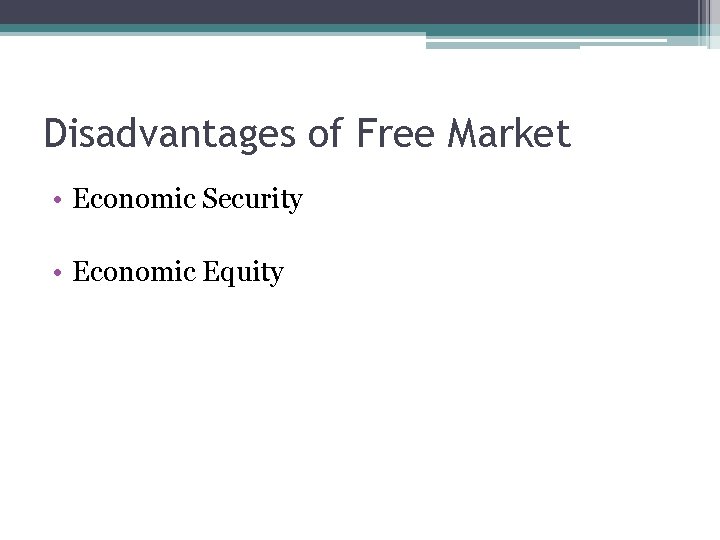 Disadvantages of Free Market

• Economic Security

• Economic Equity